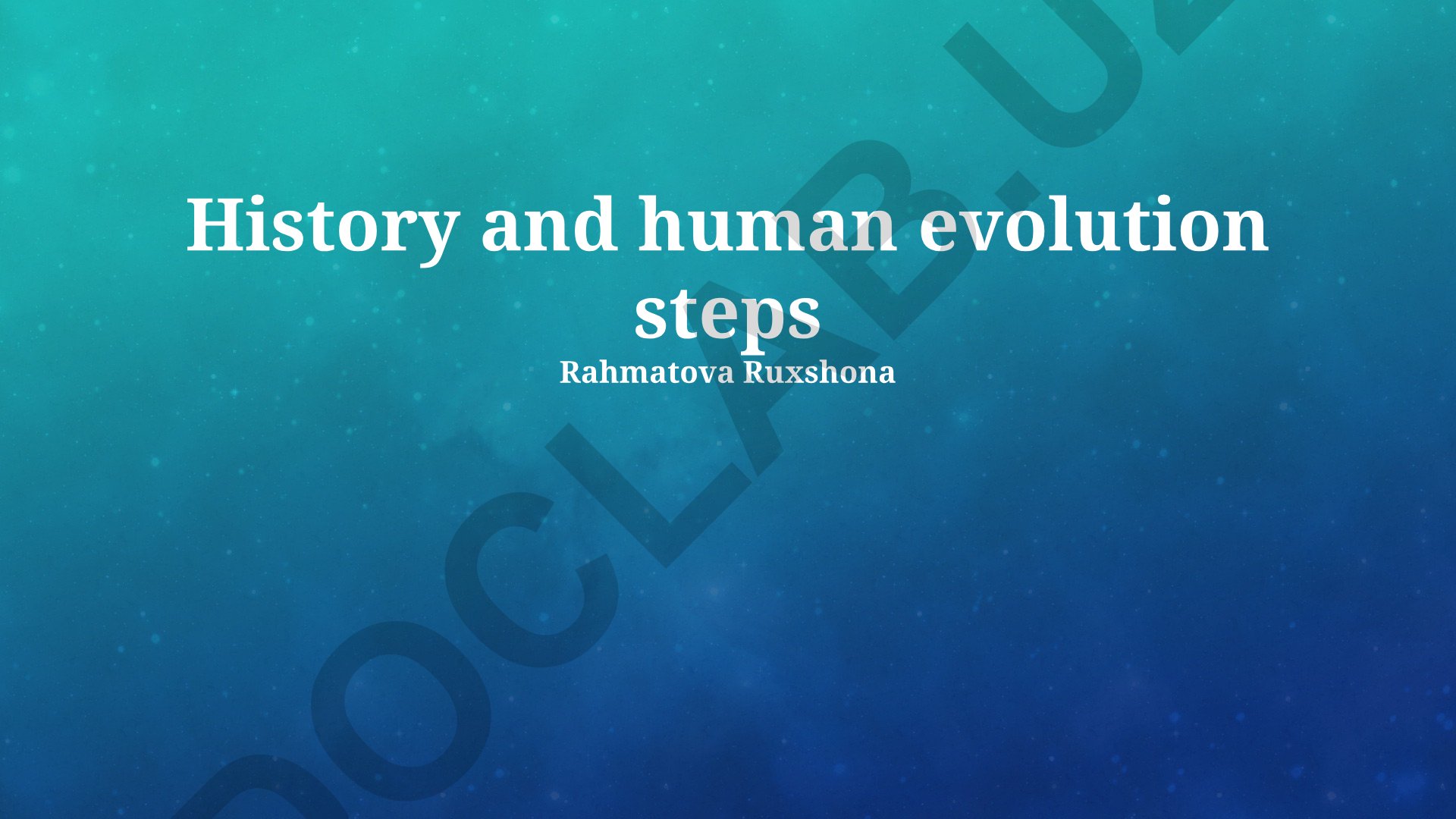 History and human evolution steps
Rahmatova Ruxshona

DOCLAB.UZ